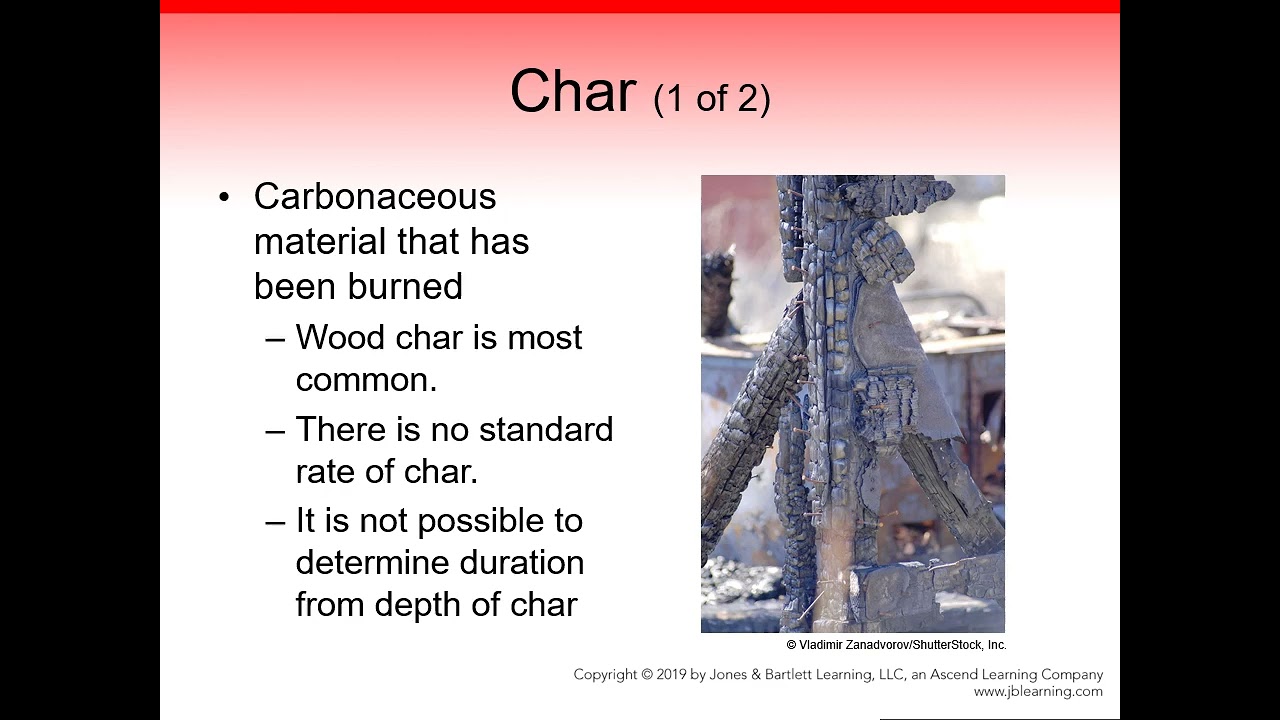 Char (1 of 2)

• Carbonaceous material that has been burned
– Wood char is most common.
– There is no standard rate of char.
– It is not possible to determine duration from depth of char

© Vladimir Zanadvorov/ShutterStock, Inc.

Copyright © 2019 by Jones & Bartlett Learning, LLC, an Ascend Learning Company
www.jblearning.com